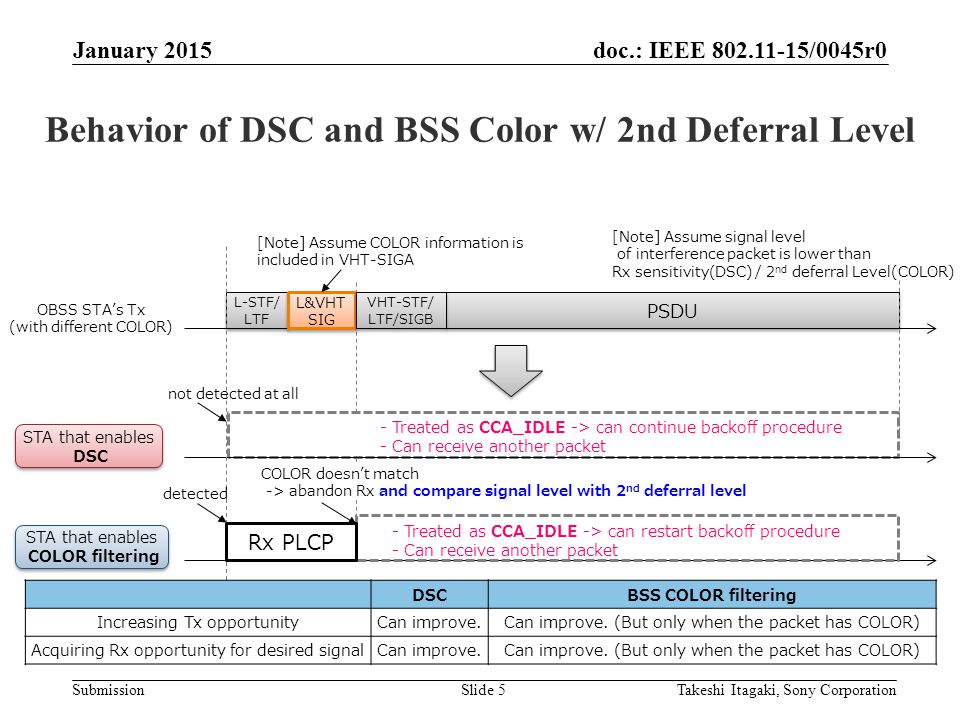 January 2015

doc.: IEEE 802.11-15/0045r0

Behavior of DSC and BSS Color w/ 2nd Deferral Level

[Note] Assume COLOR information is included in VHT-SIGA

[Note] Assume signal level of interference packet is lower than Rx sensitivity(DSC) / 2$^{nd}$ deferral Level(COLOR)

OBSS STA's Tx (with different COLOR)

L-STF/ LTF

L&VHT SIG

VHT-STF/ LTF/SIGB

PSDU

not detected at all

STA that enables DSC

- Treated as CCA_IDLE -> can continue backoff procedure
- Can receive another packet

COLOR doesn't match
-> abandon Rx and compare signal level with 2$^{nd}$ deferral level

detected

STA that enables COLOR filtering

Rx PLCP

- Treated as CCA_IDLE -> can restart backoff procedure
- Can receive another packet

| | DSC | BSS COLOR filtering |
|---|---|---|
| Increasing Tx opportunity | Can improve. | Can improve. (But only when the packet has COLOR) |
| Acquiring Rx opportunity for desired signal | Can improve. | Can improve. (But only when the packet has COLOR) |

Submission

Slide 5

Takeshi Itagaki, Sony Corporation